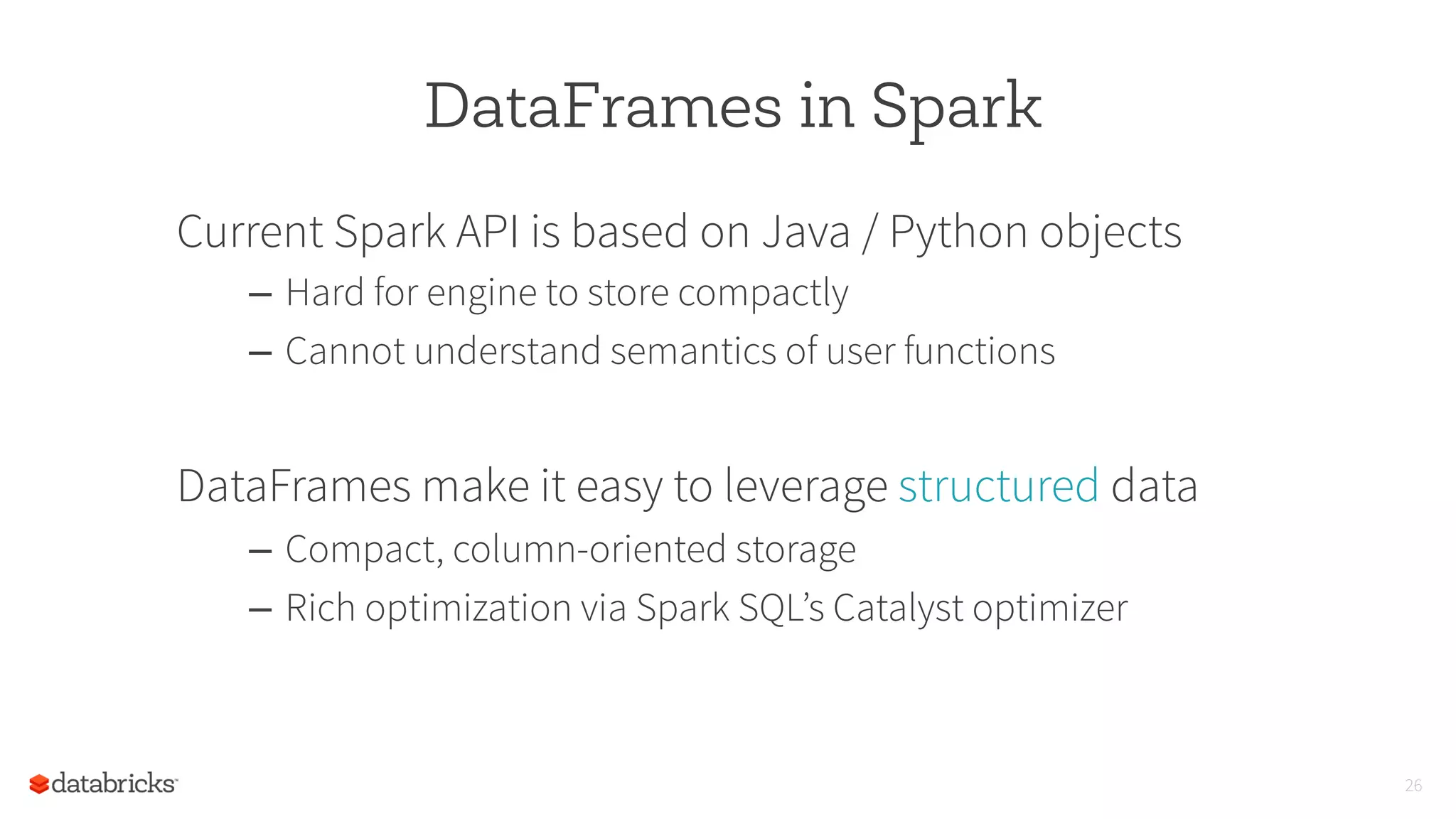 DataFrames in Spark

Current Spark API is based on Java / Python objects

– Hard for engine to store compactly

– Cannot understand semantics of user functions

DataFrames make it easy to leverage structured data

– Compact, column-oriented storage

– Rich optimization via Spark SQL's Catalyst optimizer

databricks

26